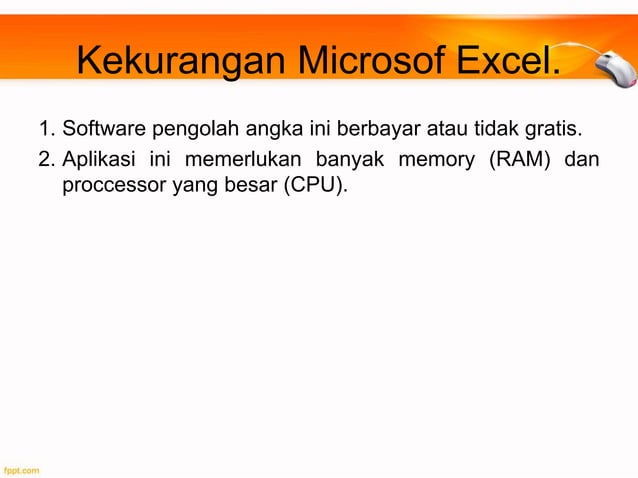 Kekurangan Microsof Excel.

1. Software pengolah angka ini berbayar atau tidak gratis.
2. Aplikasi ini memerlukan banyak memory (RAM) dan proccessor yang besar (CPU).

fppt.com